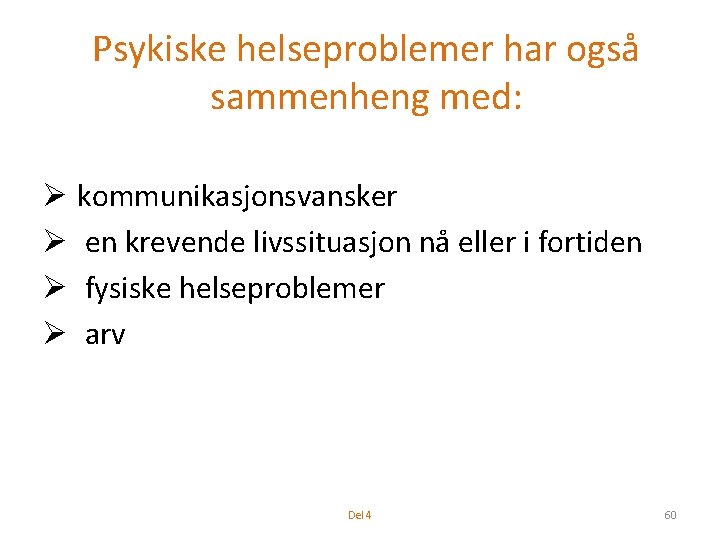 Psykiske helseproblemer har også sammenheng med:

➢ kommunikasjonsvansker
➢ en krevende livssituasjon nå eller i fortiden
➢ fysiske helseproblemer
➢ arv

Del 4

60